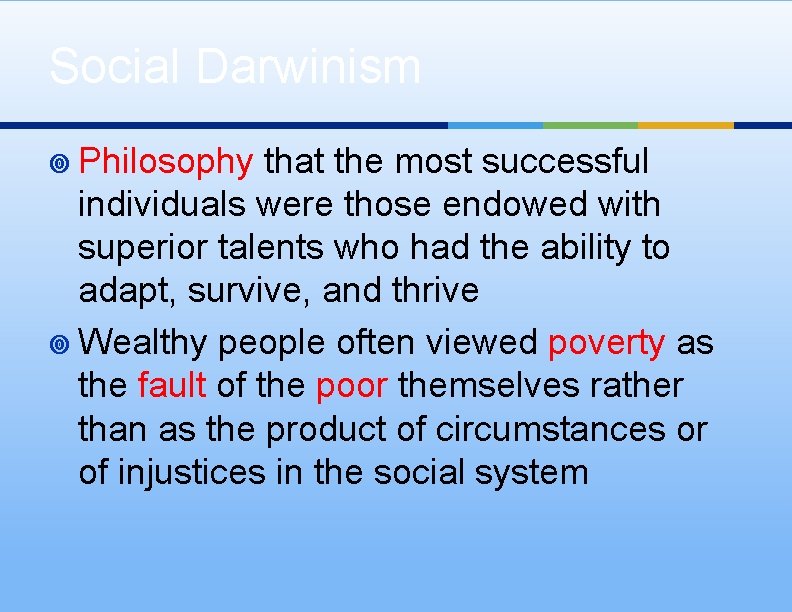 Social Darwinism

Philosophy that the most successful individuals were those endowed with superior talents who had the ability to adapt, survive, and thrive

Wealthy people often viewed poverty as the fault of the poor themselves rather than as the product of circumstances or of injustices in the social system